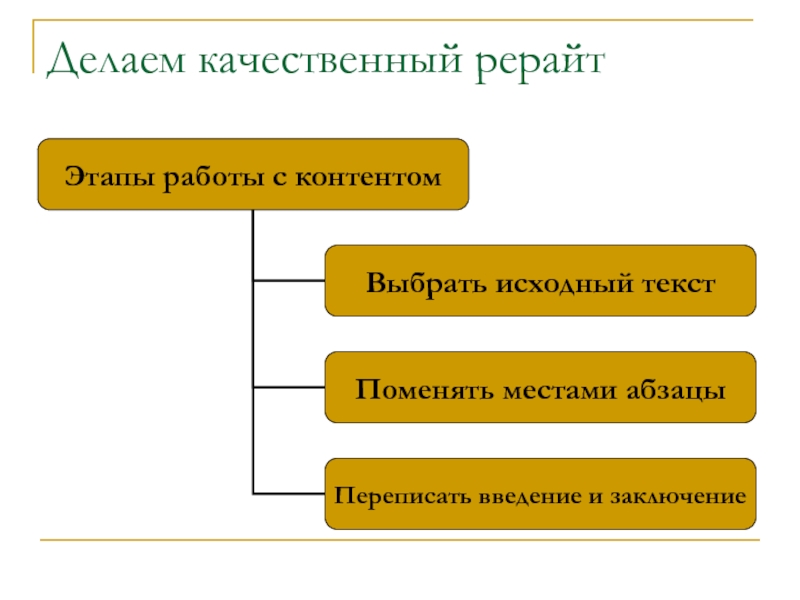 Делаем качественный рерайт

Этапы работы с контентом

Выбрать исходный текст

Поменять местами абзацы

Переписать введение и заключение